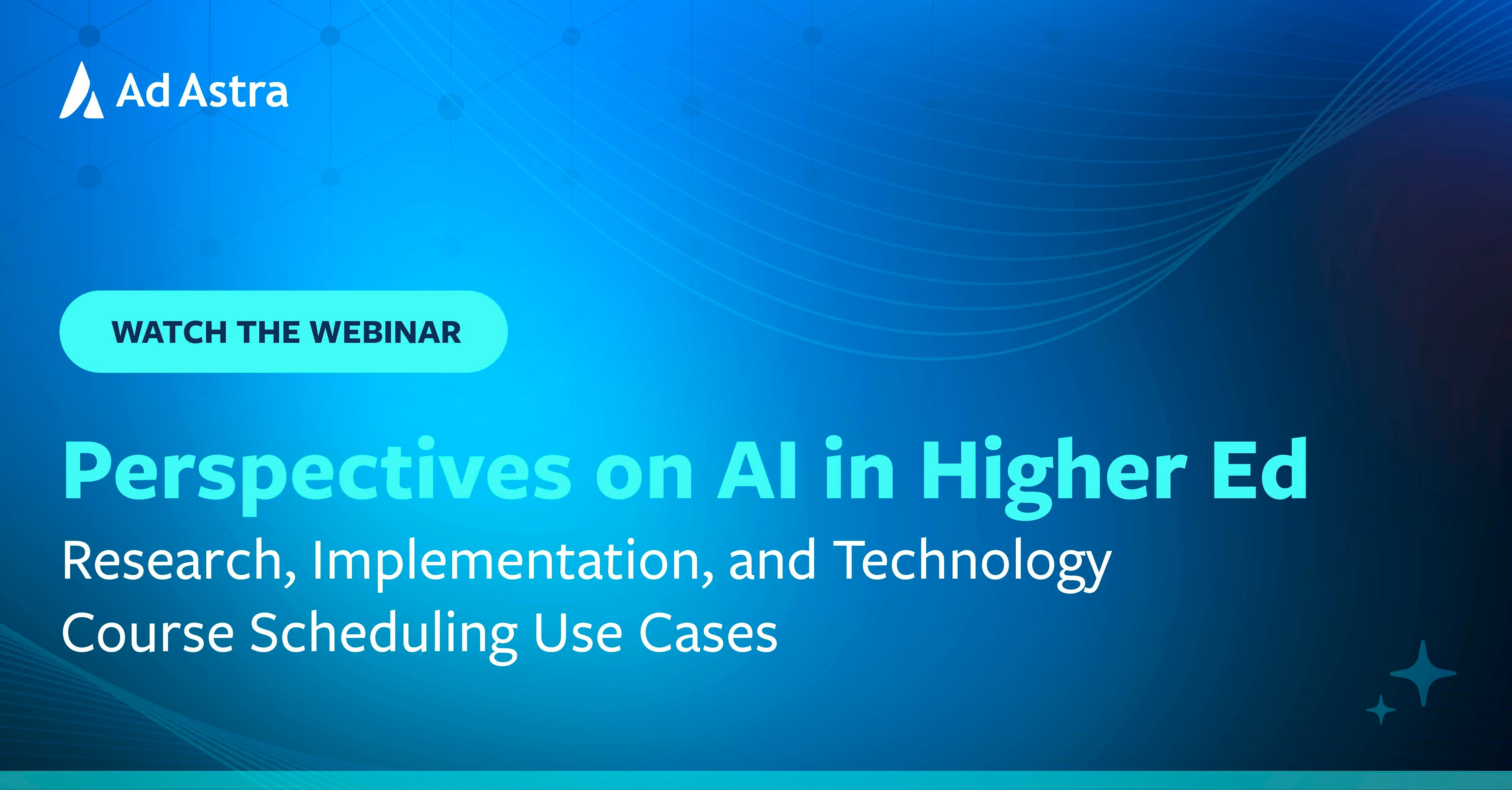 Ad Astra

WATCH THE WEBINAR

Perspectives on AI in Higher Ed

Research, Implementation, and Technology

Course Scheduling Use Cases